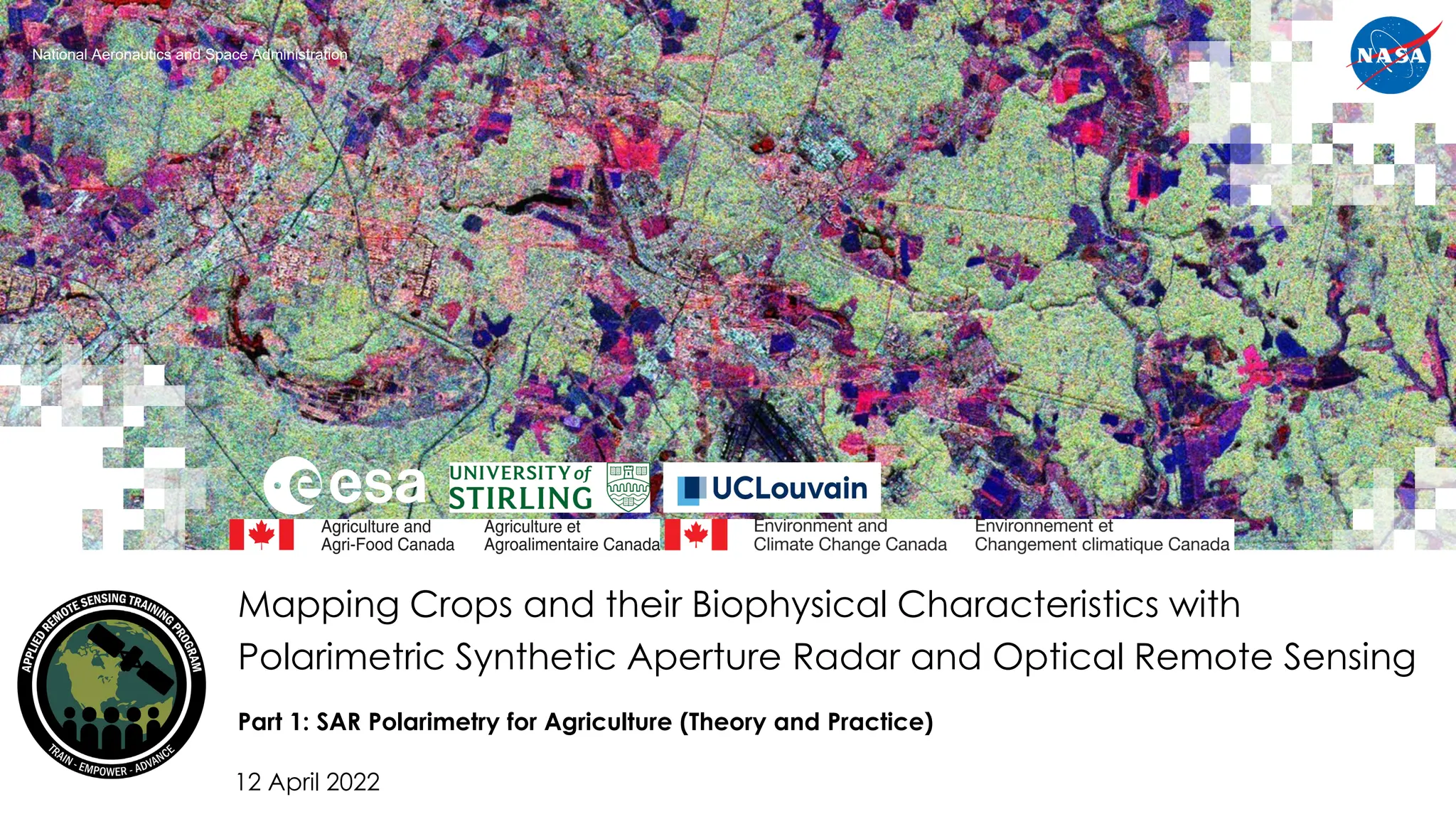 National Aeronautics and Space Administration

NASA

esa

UNIVERSITY of STIRLING

UCLouvain

Agriculture and Agri-Food Canada

Agriculture et Agroalimentaire Canada

Environment and Climate Change Canada

Environnement et Changement climatique Canada

APPLIED REMOTE SENSING TRAINING PROGRAM

TRAIN - EMPOWER - ADVANCE

Mapping Crops and their Biophysical Characteristics with Polarimetric Synthetic Aperture Radar and Optical Remote Sensing

Part 1: SAR Polarimetry for Agriculture (Theory and Practice)

12 April 2022